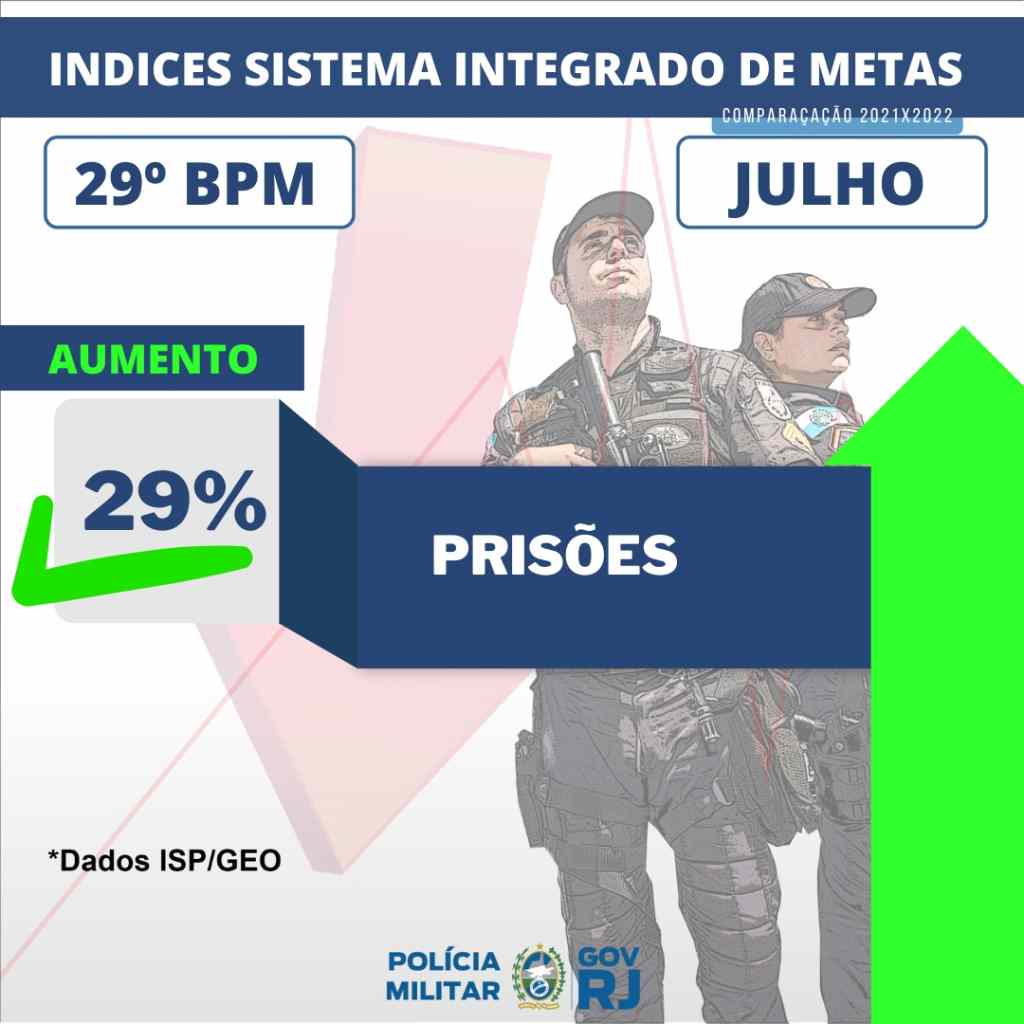 INDICES SISTEMA INTEGRADO DE METAS

COMPARAÇAÇÃO 2021X2022

29º BPM

JULHO

AUMENTO

29%

PRISÕES

*Dados ISP/GEO

POLÍCIA MILITAR

GOV RJ